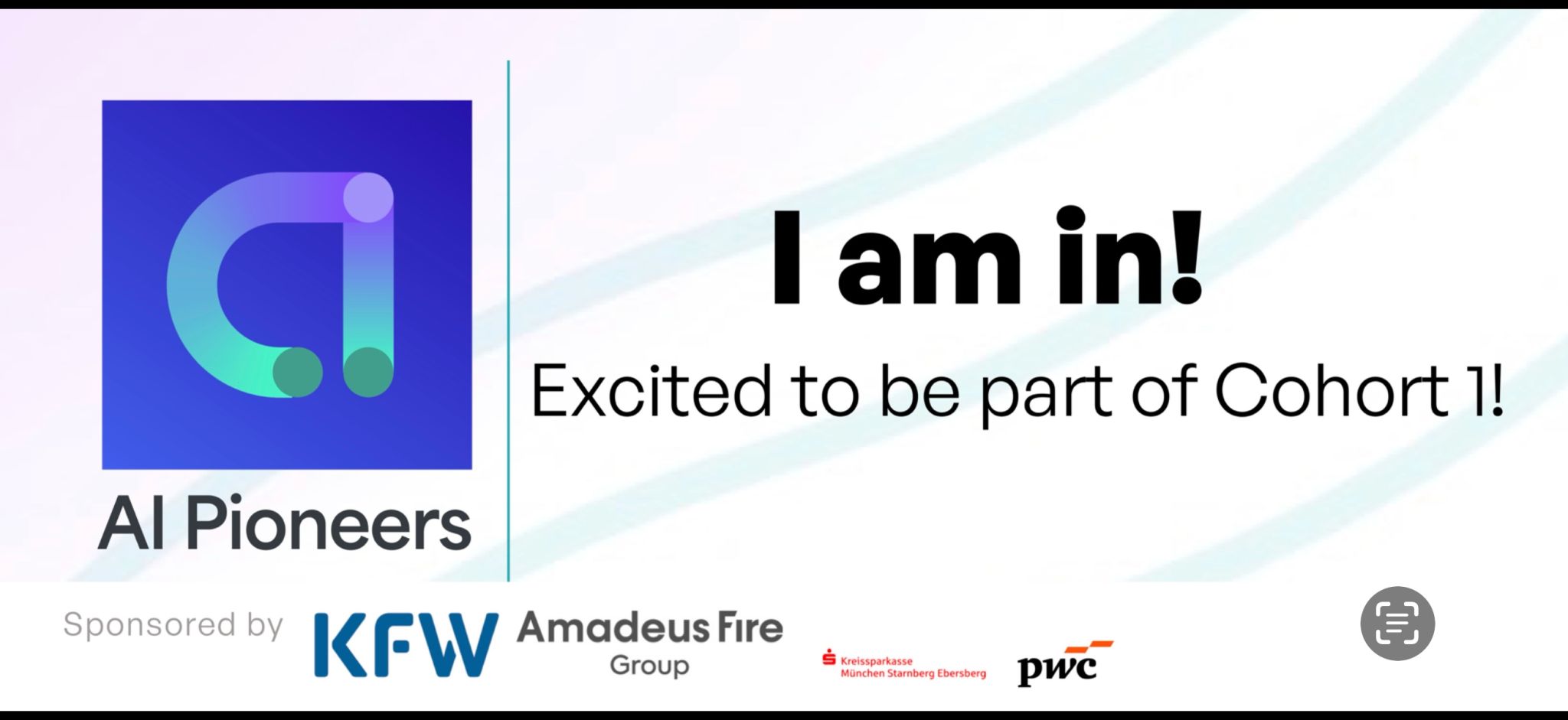 AI Pioneers

I am in!

Excited to be part of Cohort 1!

Sponsored by KFW Amadeus Fire Group Kreissparkasse München Starnberg Ebersberg pwc